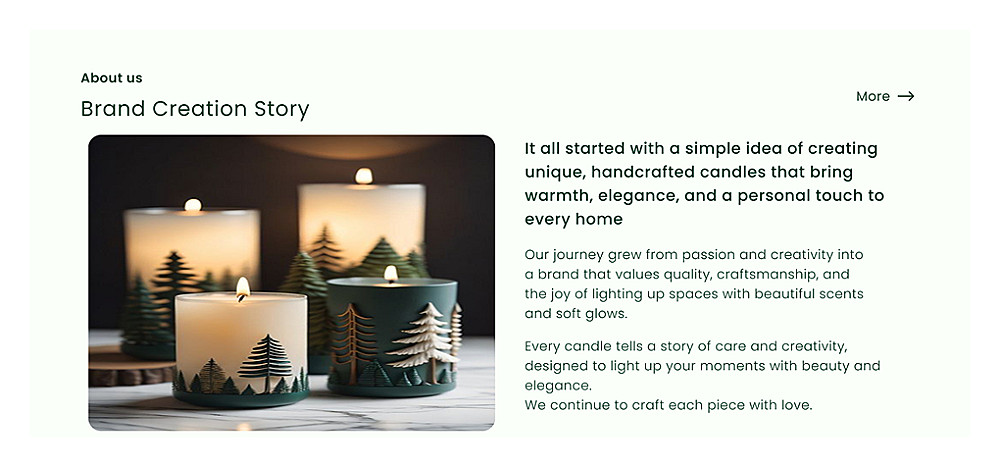 About us

Brand Creation Story

More →

It all started with a simple idea of creating unique, handcrafted candles that bring warmth, elegance, and a personal touch to every home

Our journey grew from passion and creativity into a brand that values quality, craftsmanship, and the joy of lighting up spaces with beautiful scents and soft glows.

Every candle tells a story of care and creativity, designed to light up your moments with beauty and elegance.
We continue to craft each piece with love.